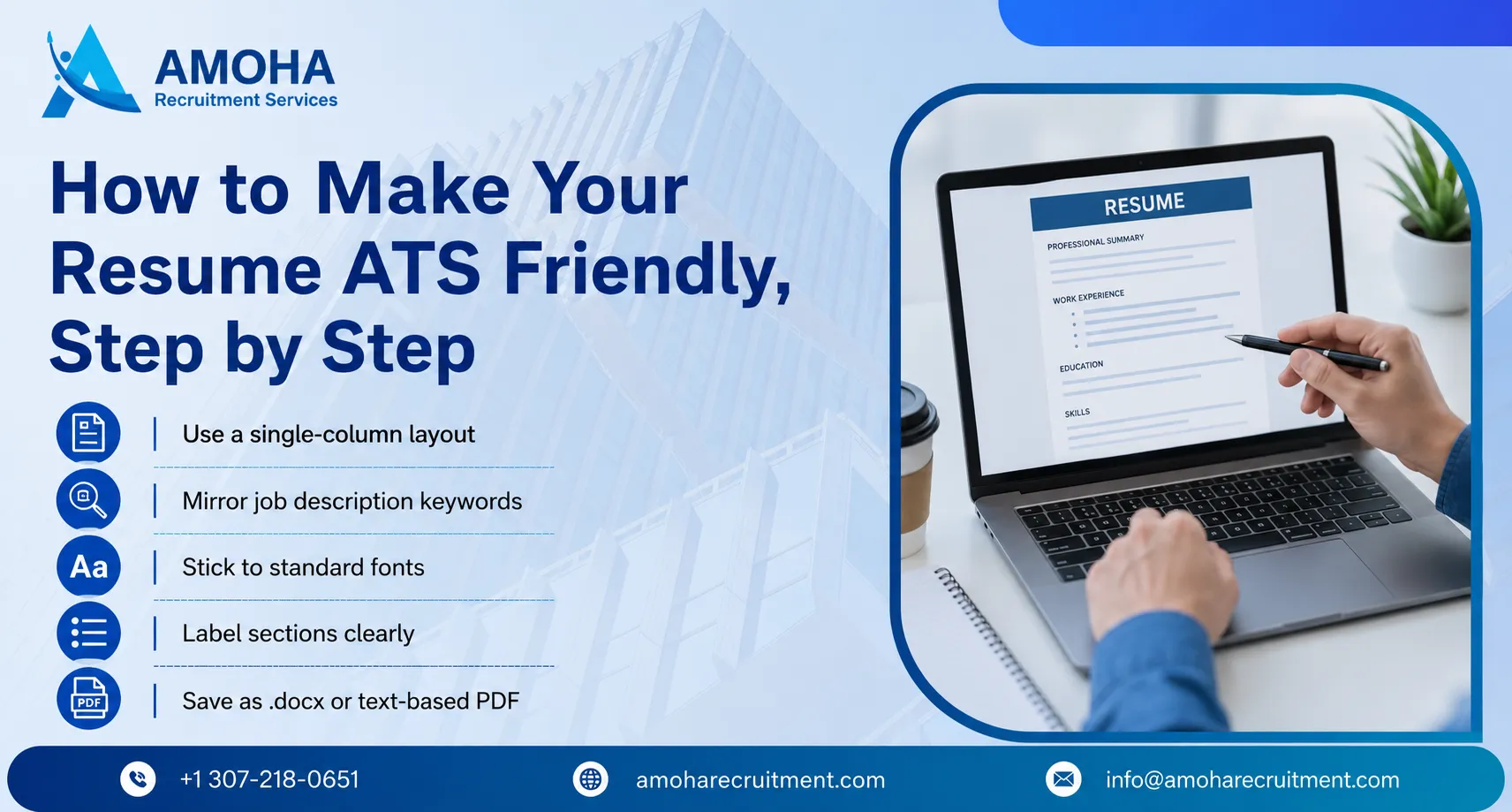 AMOHA
Recruitment Services

How to Make Your Resume ATS Friendly, Step by Step

Use a single-column layout

Mirror job description keywords

Aa

Stick to standard fonts

Label sections clearly

PDF

Save as .docx or text-based PDF

RESUME
PROFESSIONAL SUMMARY
WORK EXPERIENCE
EDUCATION
SKILLS

+1 307-218-0651
amoharecruitment.com
info@amoharecruitment.com